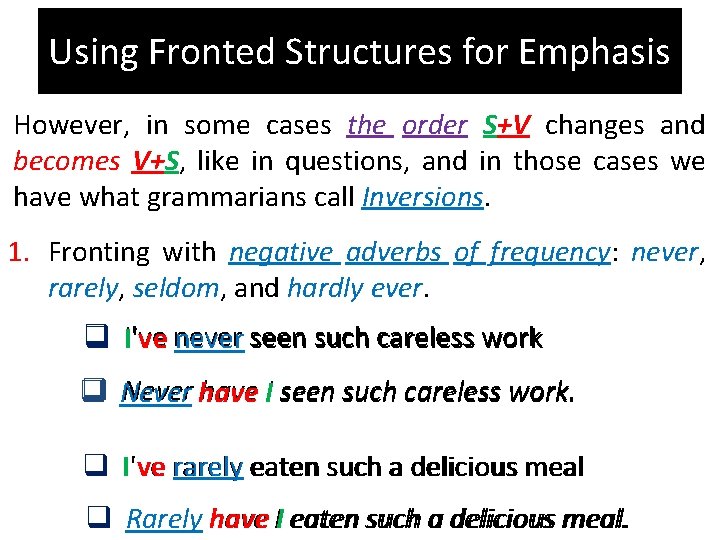 Using Fronted Structures for Emphasis

However, in some cases the order S+V changes and becomes V+S, like in questions, and in those cases we have what grammarians call Inversions.

1. Fronting with negative adverbs of frequency: never, rarely, seldom, and hardly ever.

❑ I've never seen such careless work

❑ Never have I seen such careless work.

❑ I've rarely eaten such a delicious meal

❑ Rarely have I eaten such a delicious meal.